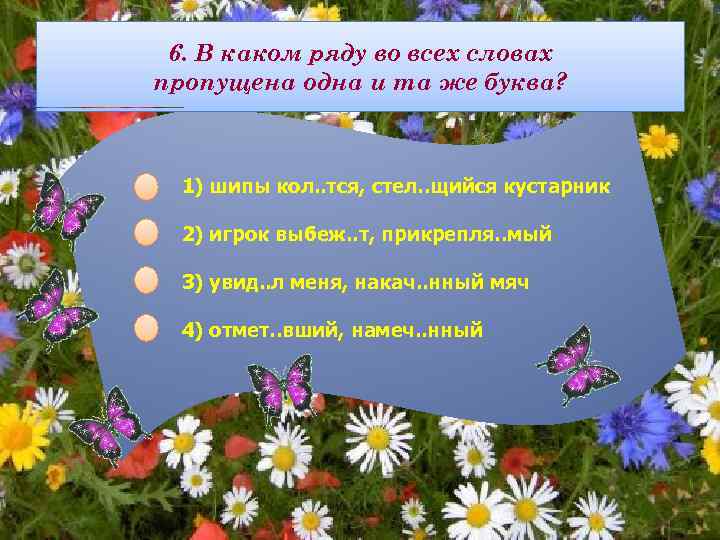 6. В каком ряду во всех словах пропущена одна и та же буква?

1) шипы кол..тся, стел..щийся кустарник

2) игрок выбеж..т, прикрепля..мый

3) увид..л меня, накач..нный мяч

4) отмет..вший, намеч..нный